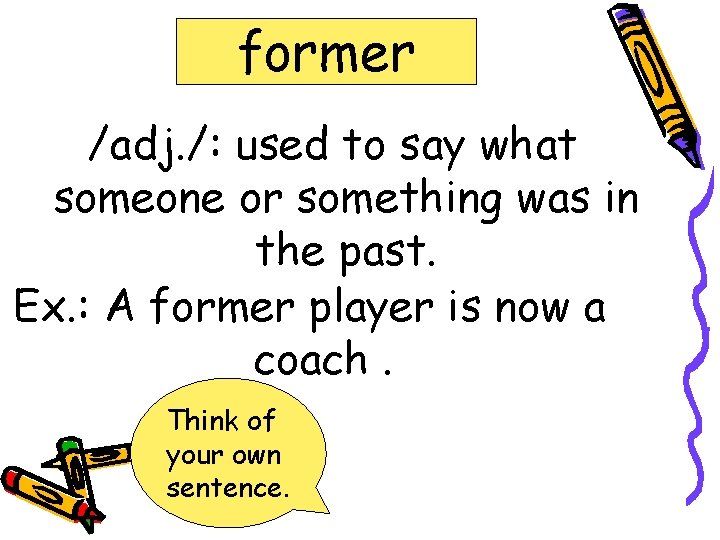 former

/adj./: used to say what someone or something was in the past.

Ex.: A former player is now a coach .

Think of your own sentence.